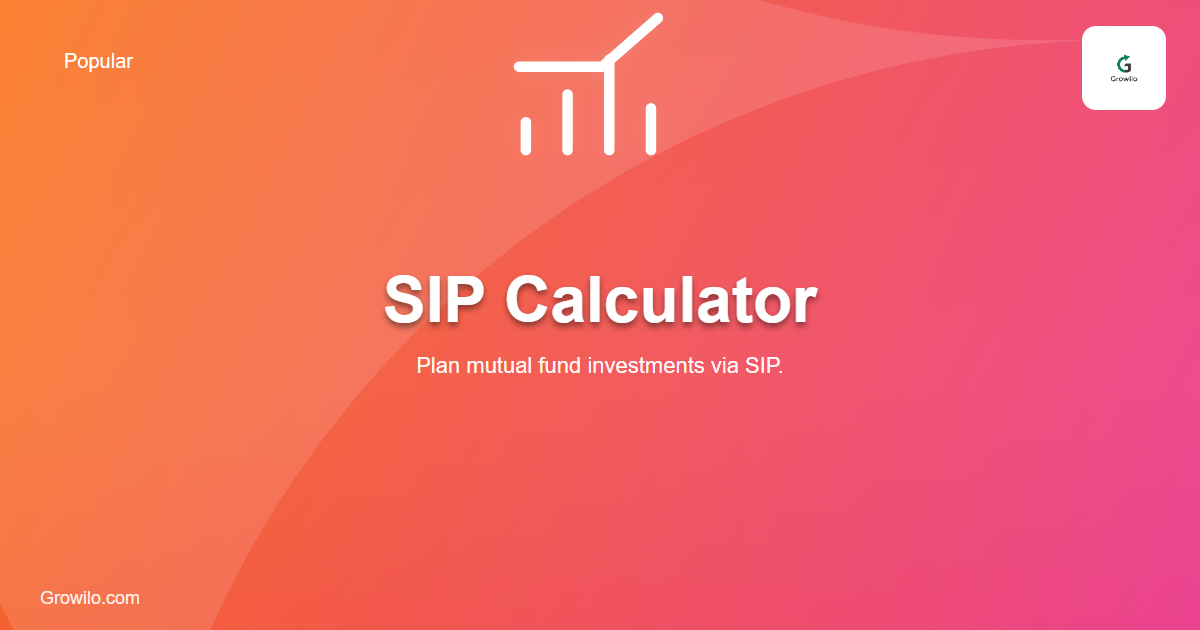 Popular

G
Growilo

SIP Calculator

Plan mutual fund investments via SIP.

Growilo.com